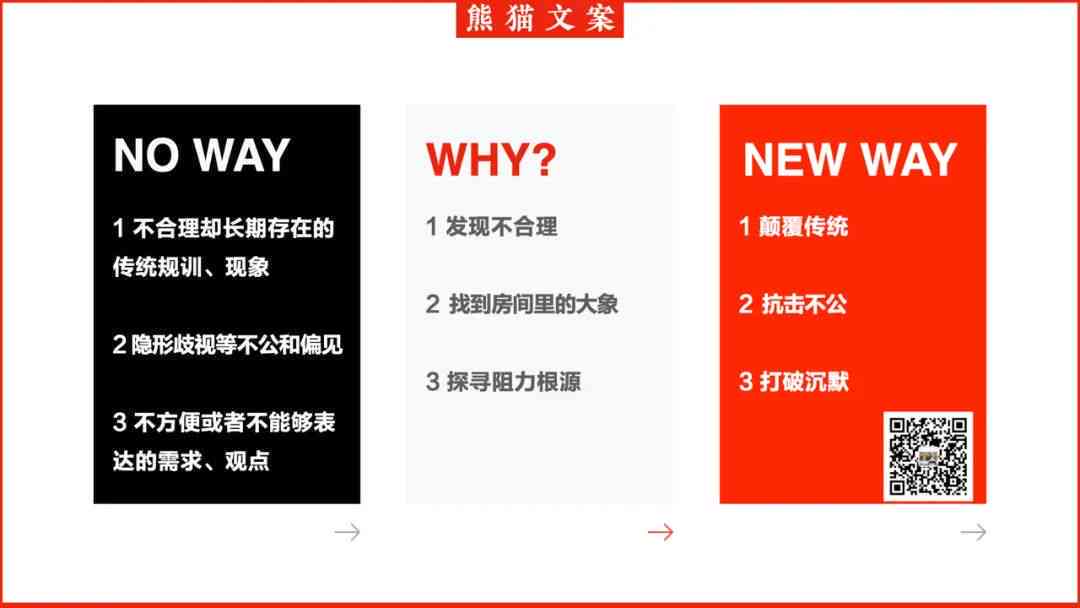 熊猫文案

NO WAY

1 不合理却长期存在的传统规训、现象

2 隐形歧视等不公和偏见

3 不方便或者不能够表达的需求、观点

WHY?

1 发现不合理

2 找到房间里的大象

3 探寻阻力根源

NEW WAY

1 颠覆传统

2 抗击不公

3 打破沉默